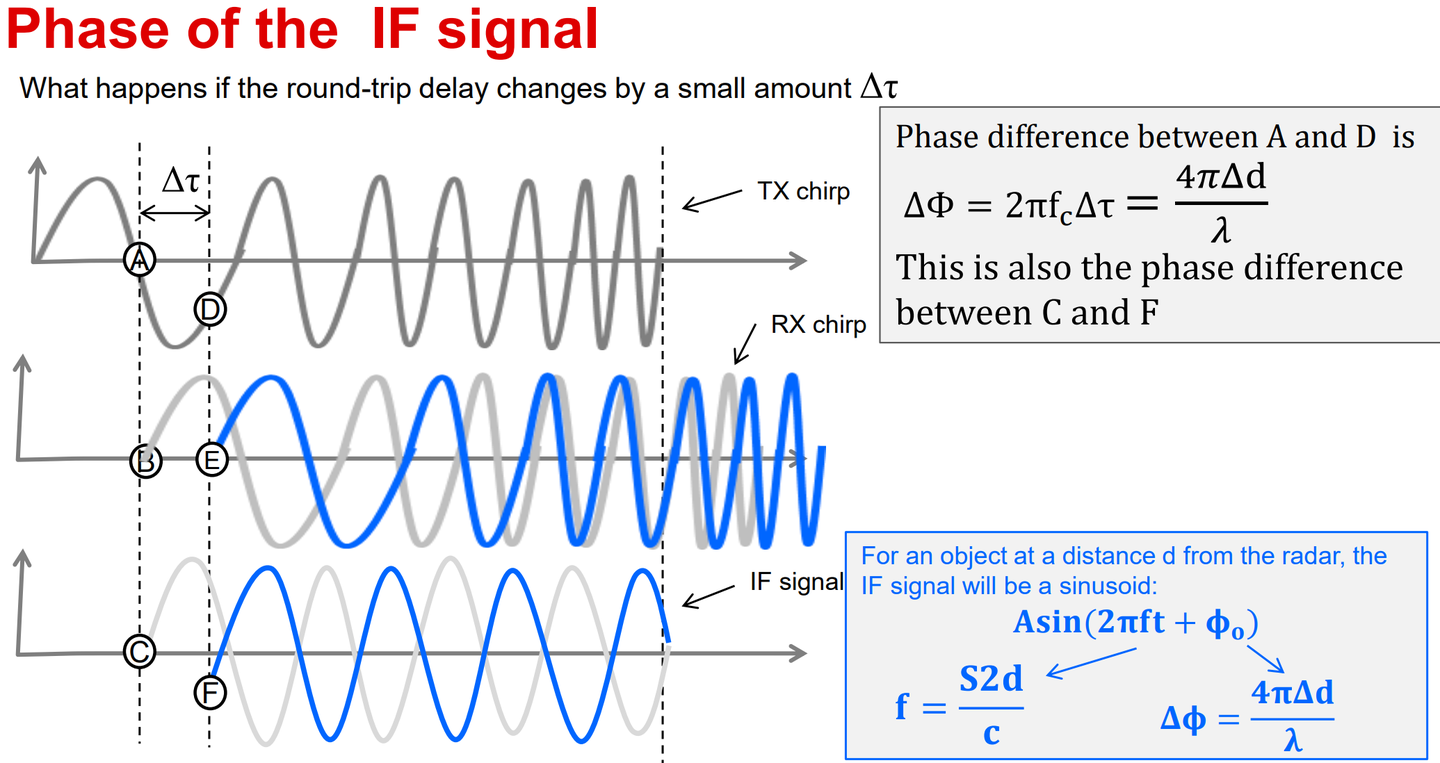 Phase of the IF signal

What happens if the round-trip delay changes by a small amount $\Delta\tau$

$\Delta\tau$

TX chirp

A

D

RX chirp

B

E

IF signal

C

F

Phase difference between A and D is
$\Delta\Phi = 2\pi f_c \Delta\tau = \frac{4\pi\Delta d}{\lambda}$
This is also the phase difference between C and F

For an object at a distance d from the radar, the IF signal will be a sinusoid:
$A\sin(2\pi ft + \phi_o)$
$f = \frac{S2d}{c}$
$\Delta\phi = \frac{4\pi\Delta d}{\lambda}$